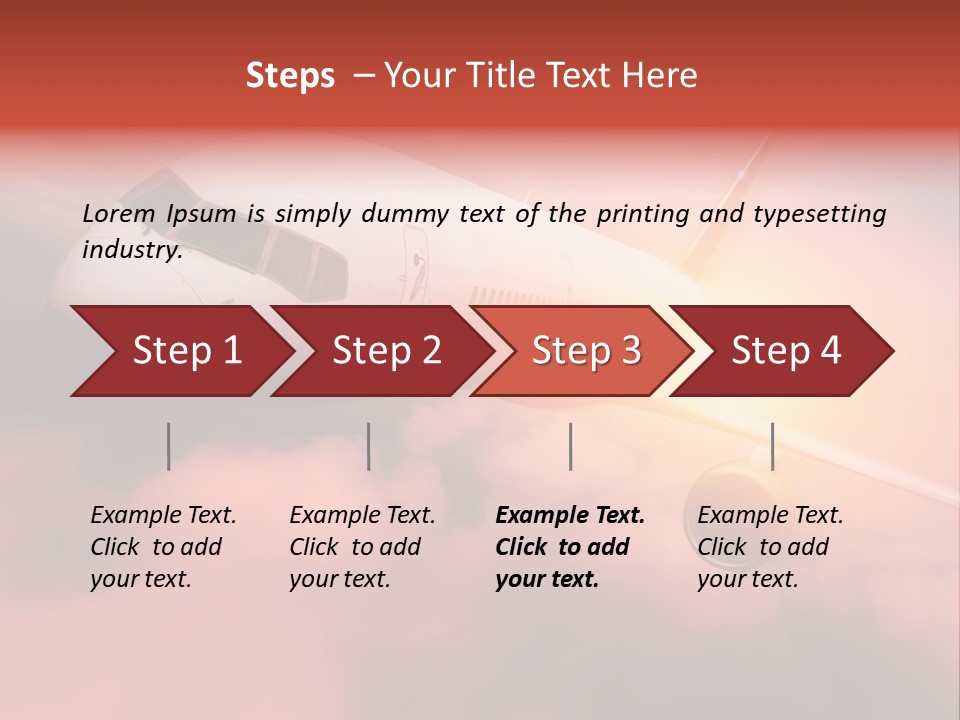 Steps – Your Title Text Here

Lorem Ipsum is simply dummy text of the printing and typesetting industry.

Step 1

Step 2

Step 3

Step 4

Example Text. Click to add your text.

Example Text. Click to add your text.

Example Text. Click to add your text.

Example Text. Click to add your text.